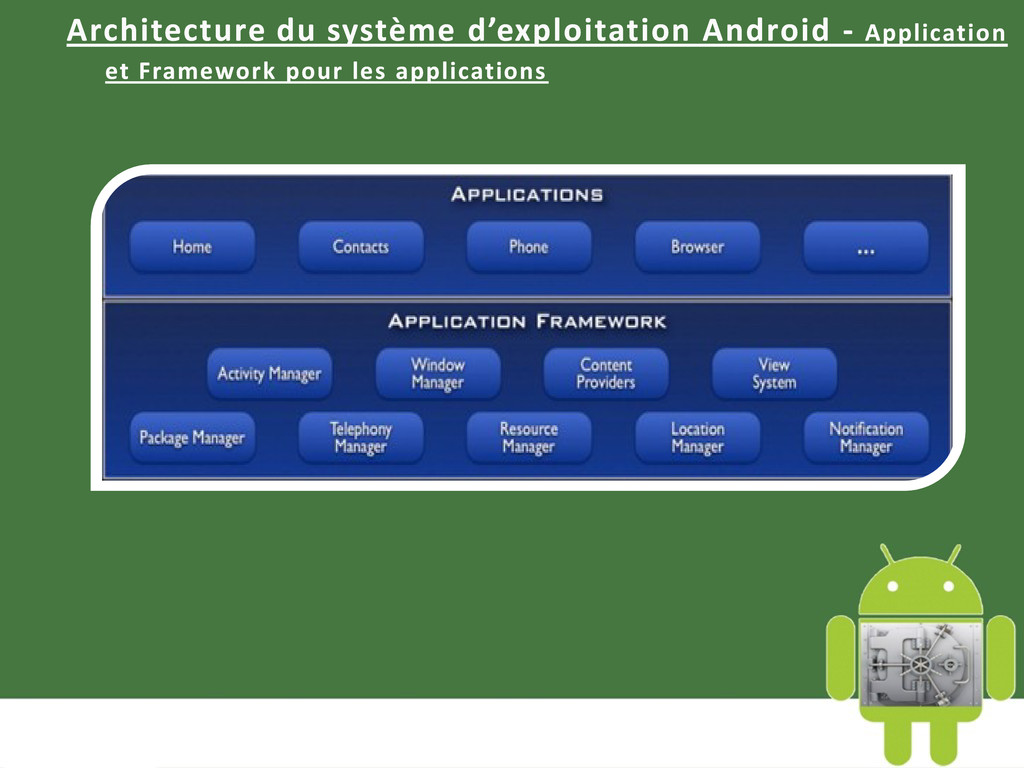 Architecture du système d’exploitation Android - Application et Framework pour les applications

APPLICATIONS

Home Contacts Phone Browser ...

APPLICATION FRAMEWORK

Activity Manager Window Manager Content Providers View System

Package Manager Telephony Manager Resource Manager Location Manager Notification Manager